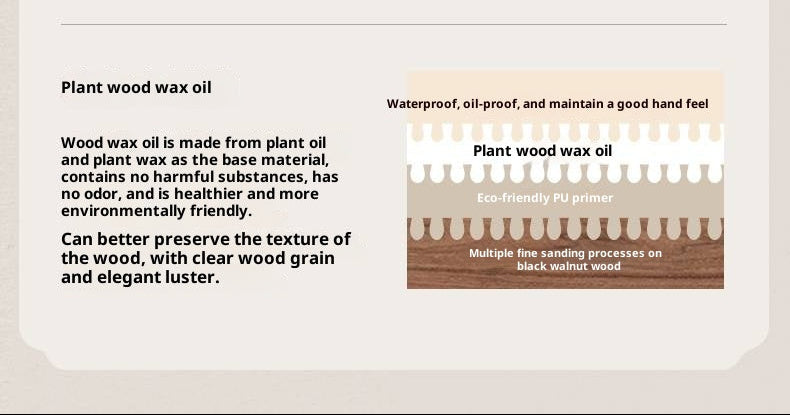 Plant wood wax oil

Wood wax oil is made from plant oil and plant wax as the base material, contains no harmful substances, has no odor, and is healthier and more environmentally friendly.

Can better preserve the texture of the wood, with clear wood grain and elegant luster.

Waterproof, oil-proof, and maintain a good hand feel

Plant wood wax oil

Eco-friendly PU primer

Multiple fine sanding processes on black walnut wood